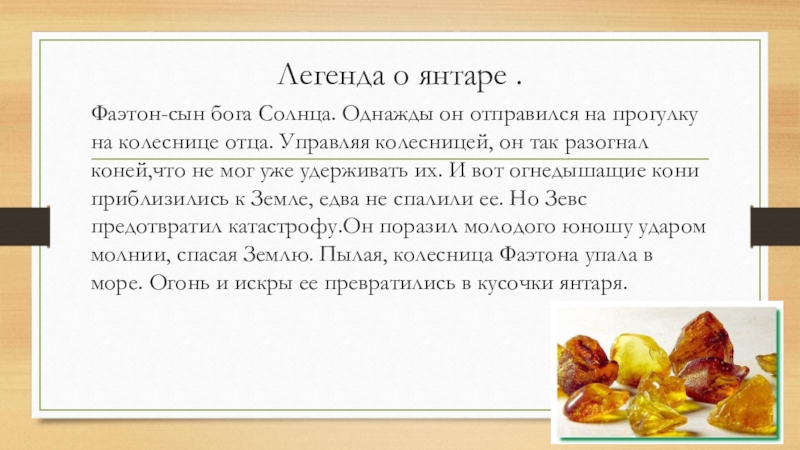 Легенда о янтаре .

Фаэтон-сын бога Солнца. Однажды он отправился на прогулку на колеснице отца. Управляя колесницей, он так разогнал коней,что не мог уже удерживать их. И вот огнедышащие кони приблизились к Земле, едва не спалили ее. Но Зевс предотвратил катастрофу.Он поразил молодого юношу ударом молнии, спасая Землю. Пылая, колесница Фаэтона упала в море. Огонь и искры ее превратились в кусочки янтаря.